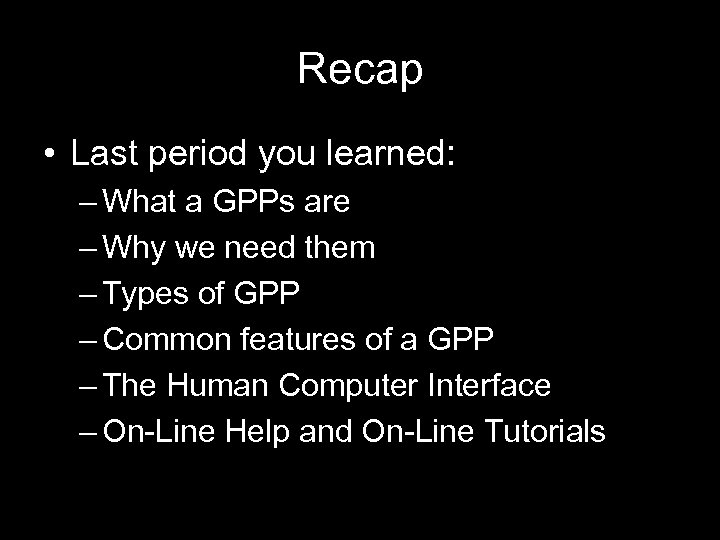 Recap

• Last period you learned:
– What a GPPs are
– Why we need them
– Types of GPP
– Common features of a GPP
– The Human Computer Interface
– On-Line Help and On-Line Tutorials